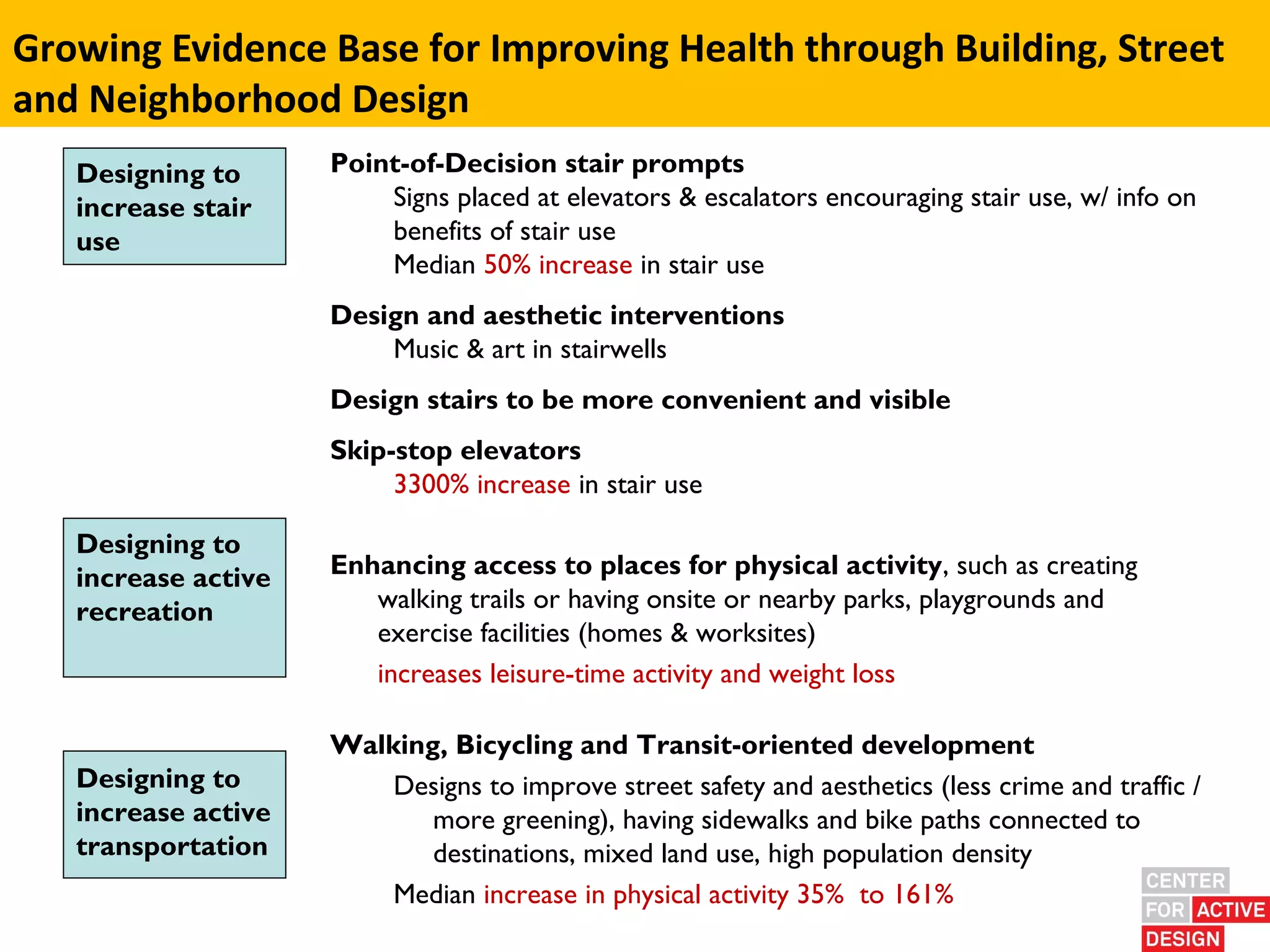 Growing Evidence Base for Improving Health through Building, Street and Neighborhood Design

Designing to increase stair use

Point-of-Decision stair prompts

Signs placed at elevators & escalators encouraging stair use, w/ info on benefits of stair use

Median 50% increase in stair use

Design and aesthetic interventions

Music & art in stairwells

Design stairs to be more convenient and visible

Skip-stop elevators

3300% increase in stair use

Designing to increase active recreation

Enhancing access to places for physical activity, such as creating walking trails or having onsite or nearby parks, playgrounds and exercise facilities (homes & worksites)

increases leisure-time activity and weight loss

Designing to increase active transportation

Walking, Bicycling and Transit-oriented development

Designs to improve street safety and aesthetics (less crime and traffic / more greening), having sidewalks and bike paths connected to destinations, mixed land use, high population density

Median increase in physical activity 35% to 161%

CENTER FOR ACTIVE DESIGN